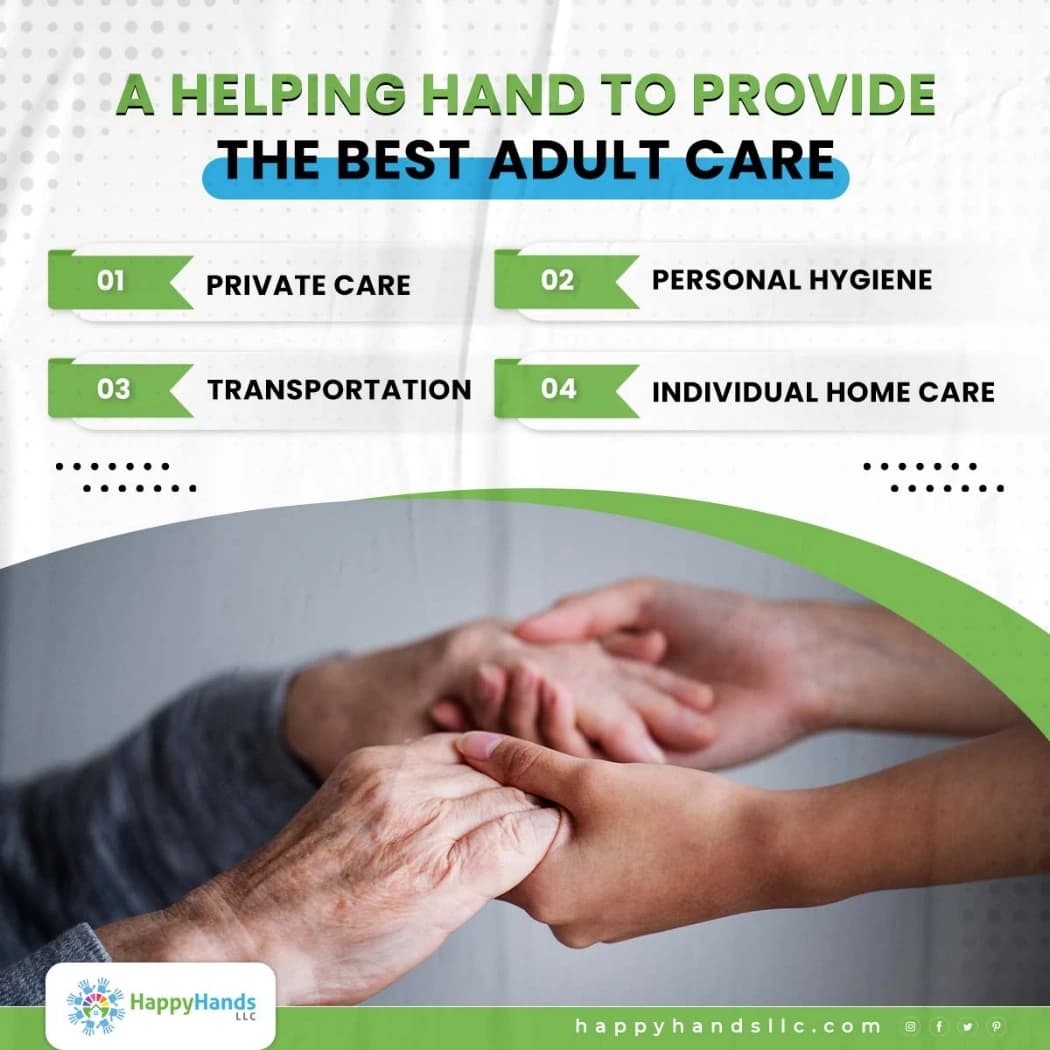 A HELPING HAND TO PROVIDE
THE BEST ADULT CARE

01 PRIVATE CARE

02 PERSONAL HYGIENE

03 TRANSPORTATION

04 INDIVIDUAL HOME CARE

HappyHands LLC

happyhandsllc.com